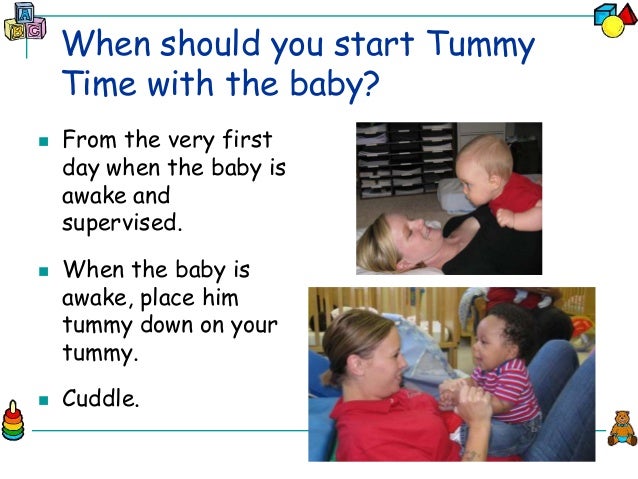 A B C

When should you start Tummy Time with the baby?

- From the very first day when the baby is awake and supervised.
- When the baby is awake, place him tummy down on your tummy.
- Cuddle.